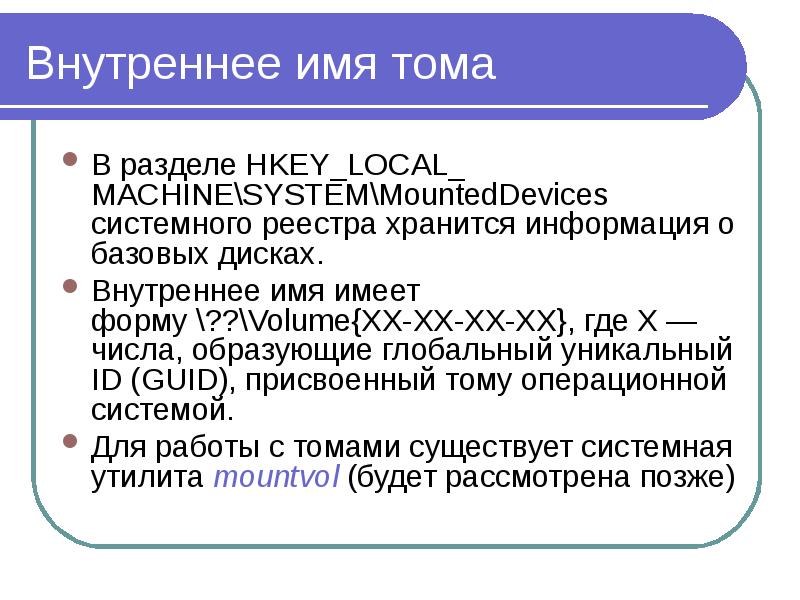 Внутреннее имя тома

• В разделе HKEY_LOCAL_ MACHINE\SYSTEM\MountedDevices системного реестра хранится информация о базовых дисках.

• Внутреннее имя имеет форму \??\Volume{XX-XX-XX-XX}, где X — числа, образующие глобальный уникальный ID (GUID), присвоенный тому операционной системой.

• Для работы с томами существует системная утилита mountvol (будет рассмотрена позже)